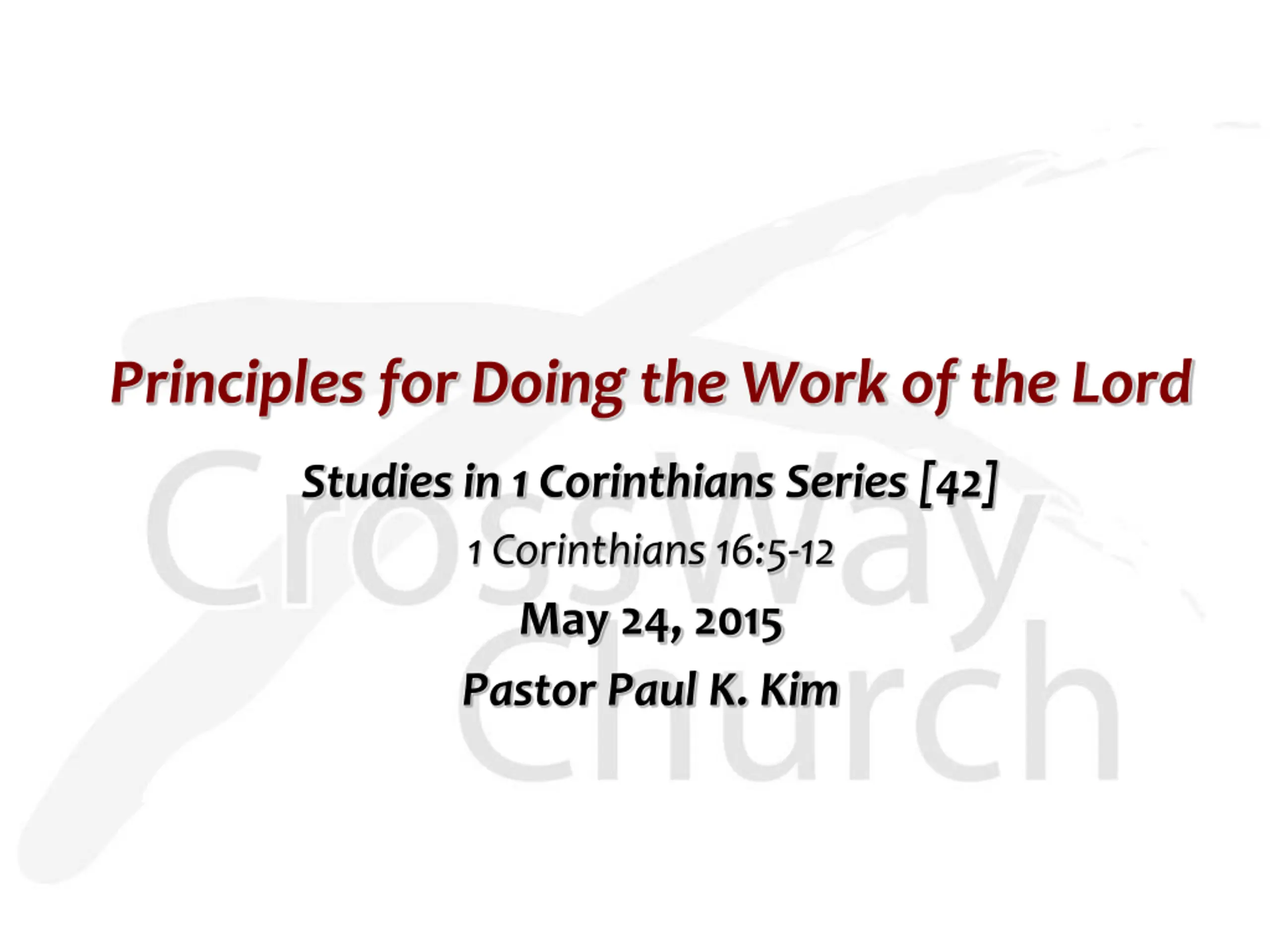 Principles for Doing the Work of the Lord

Studies in 1 Corinthians Series [42]

1 Corinthians 16:5-12

May 24, 2015

Pastor Paul K. Kim

CrossWay Church